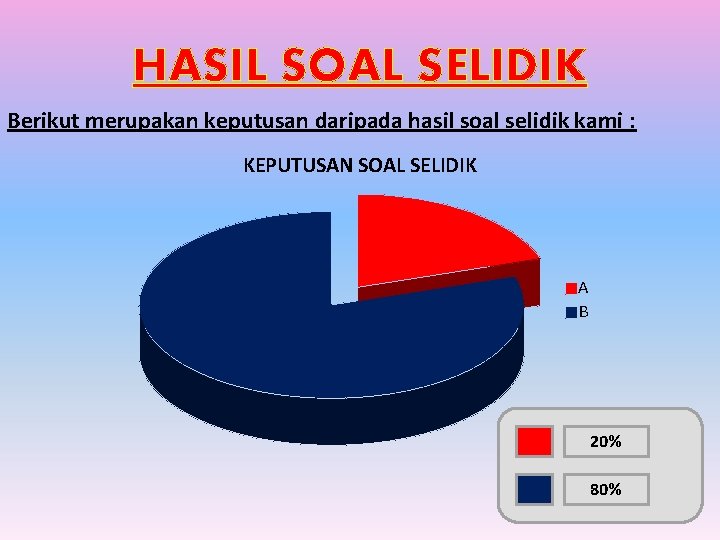 HASIL SOAL SELIDIK

Berikut merupakan keputusan daripada hasil soal selidik kami :

KEPUTUSAN SOAL SELIDIK

A
B

20%
80%